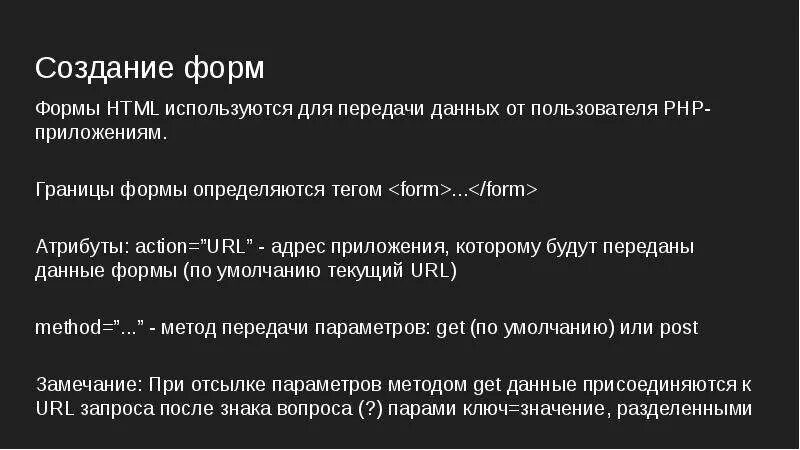 Создание форм

Формы HTML используются для передачи данных от пользователя PHP-приложениям.

Границы формы определяются тегом <form>...</form>

Атрибуты: action=”URL” - адрес приложения, которому будут переданы данные формы (по умолчанию текущий URL)

method=”...” - метод передачи параметров: get (по умолчанию) или post

Замечание: При отсылке параметров методом get данные присоединяются к URL запроса после знака вопроса (?) парами ключ=значение, разделенными